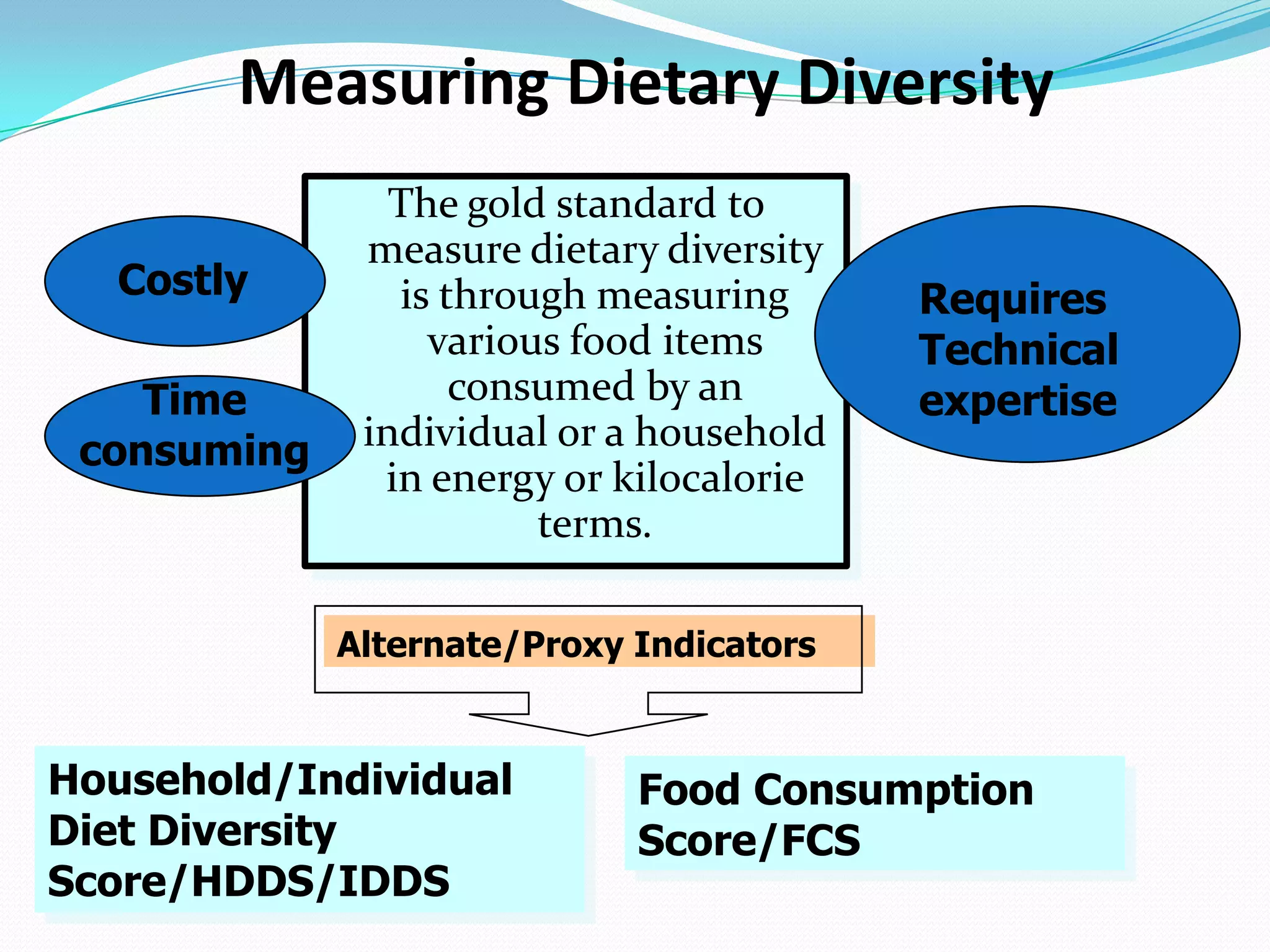 Measuring Dietary Diversity

Costly

Time consuming

The gold standard to measure dietary diversity is through measuring various food items consumed by an individual or a household in energy or kilocalorie terms.

Requires Technical expertise

Alternate/Proxy Indicators

Household/Individual Diet Diversity Score/HDDS/IDDS

Food Consumption Score/FCS